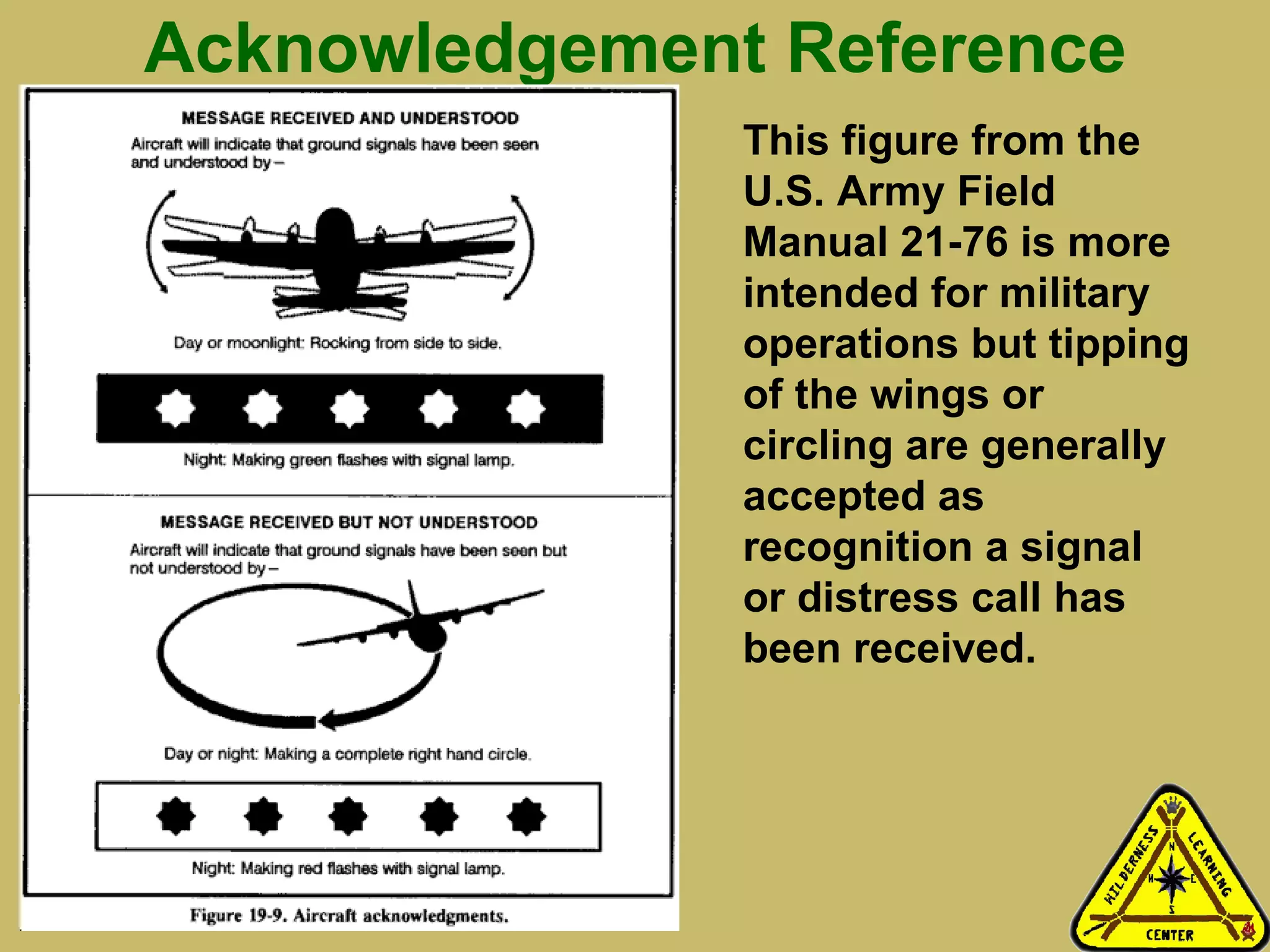 Acknowledgement Reference

MESSAGE RECEIVED AND UNDERSTOOD

Aircraft will indicate that ground signals have been seen and understood by –

Day or moonlight: Rocking from side to side.

Night: Making green flashes with signal lamp.

MESSAGE RECEIVED BUT NOT UNDERSTOOD

Aircraft will indicate that ground signals have been seen but not understood by –

Day or night: Making a complete right hand circle.

Night: Making red flashes with signal lamp.

Figure 19-9. Aircraft acknowledgments.

This figure from the U.S. Army Field Manual 21-76 is more intended for military operations but tipping of the wings or circling are generally accepted as recognition a signal or distress call has been received.

WILDERNESS LEARNING CENTER
N
W
E
S